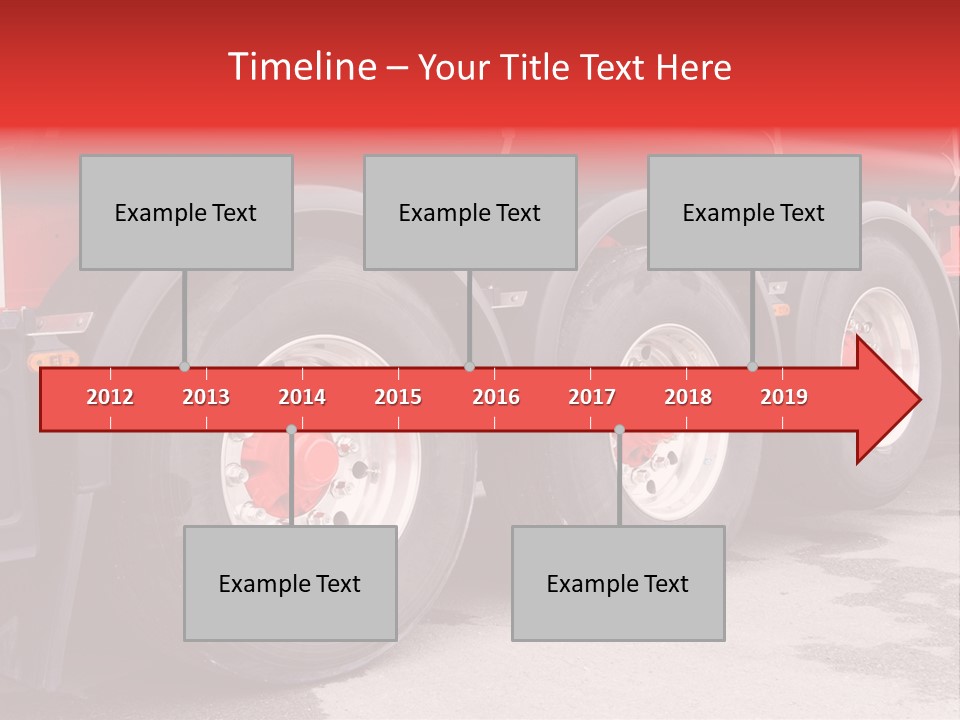 Timeline – Your Title Text Here

Example Text

Example Text

Example Text

2012 2013 2014 2015 2016 2017 2018 2019

Example Text

Example Text